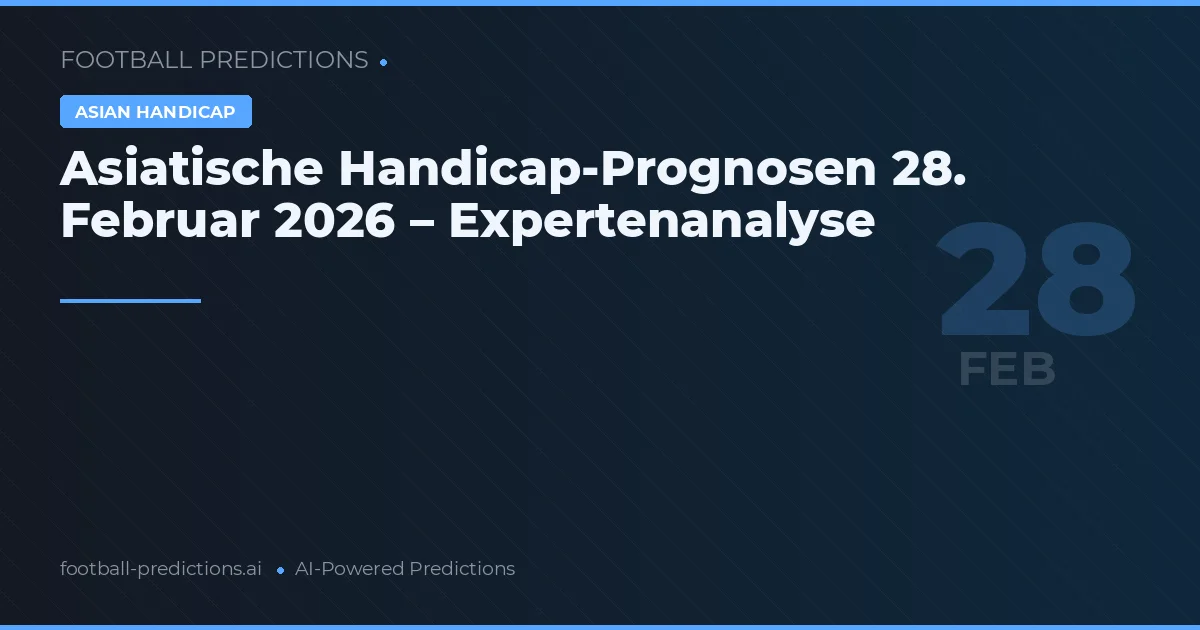 FOOTBALL PREDICTIONS •

ASIAN HANDICAP

Asiatische Handicap-Prognosen 28. Februar 2026 – Expertenanalyse

28
FEB

football-predictions.ai • AI-Powered Predictions